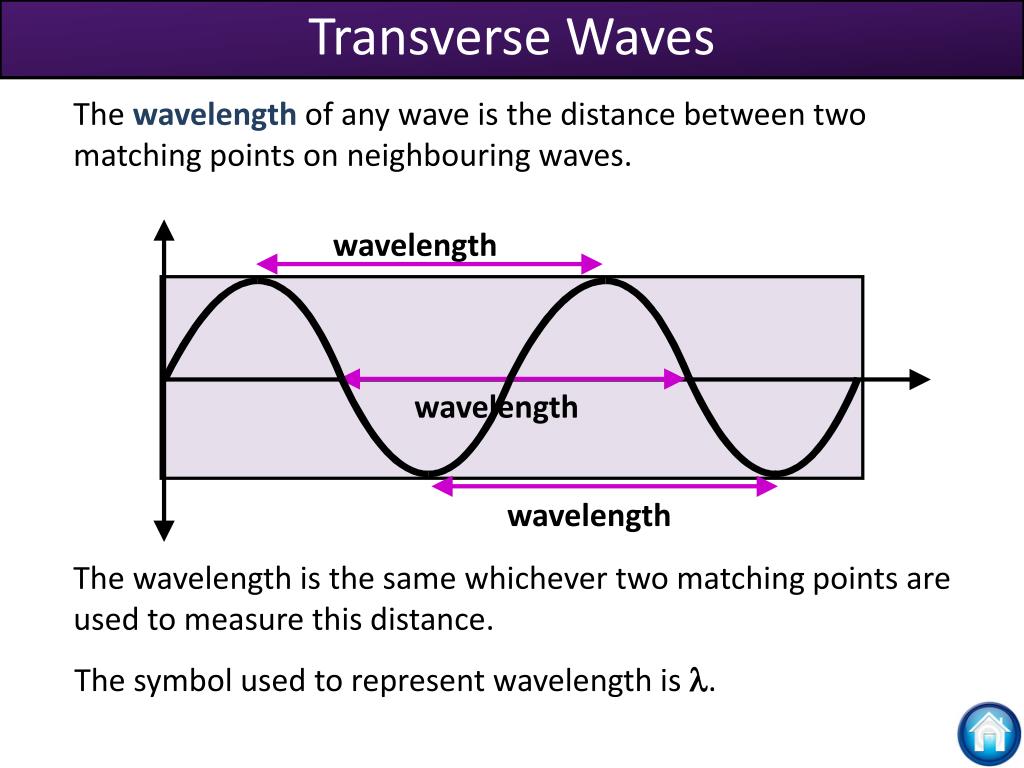 Transverse Waves

The wavelength of any wave is the distance between two matching points on neighbouring waves.

wavelength

wavelength

wavelength

The wavelength is the same whichever two matching points are used to measure this distance.

The symbol used to represent wavelength is $\lambda$.